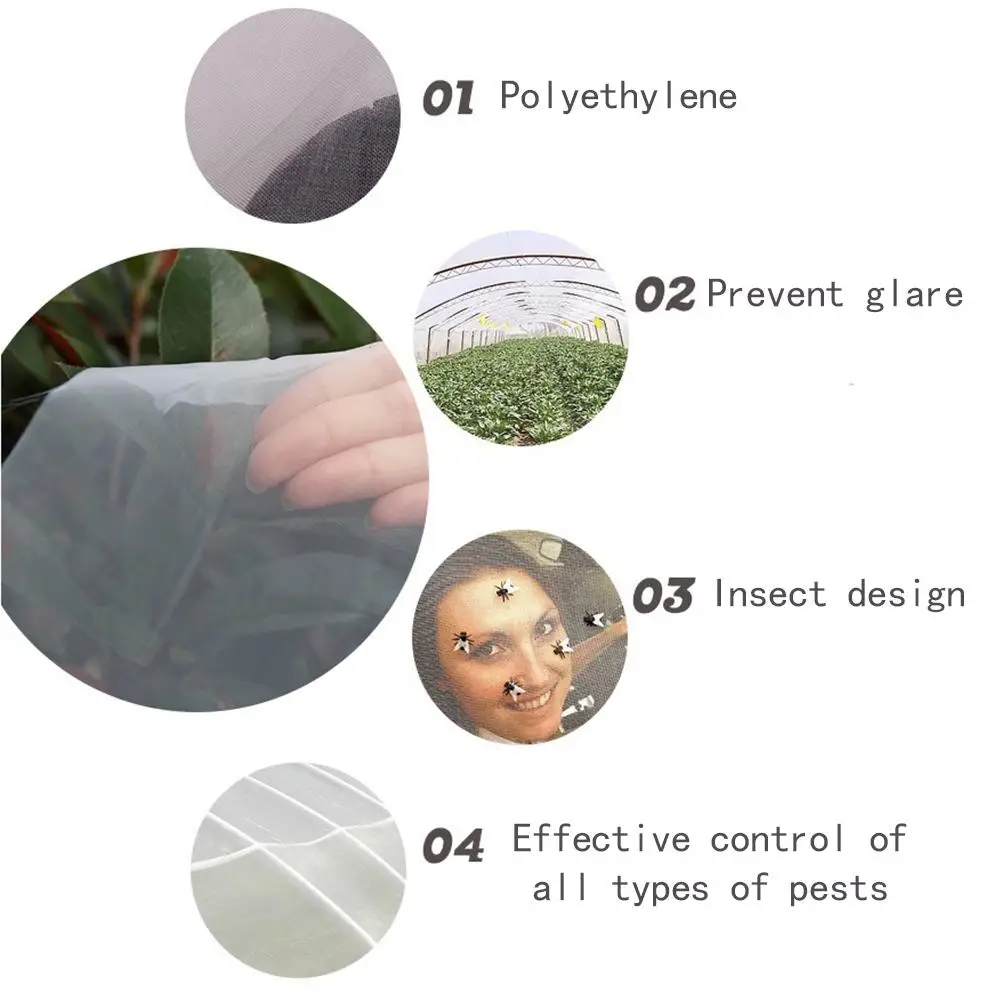 01 Polyethylene

02 Prevent glare

03 Insect design

04 Effective control of all types of pests